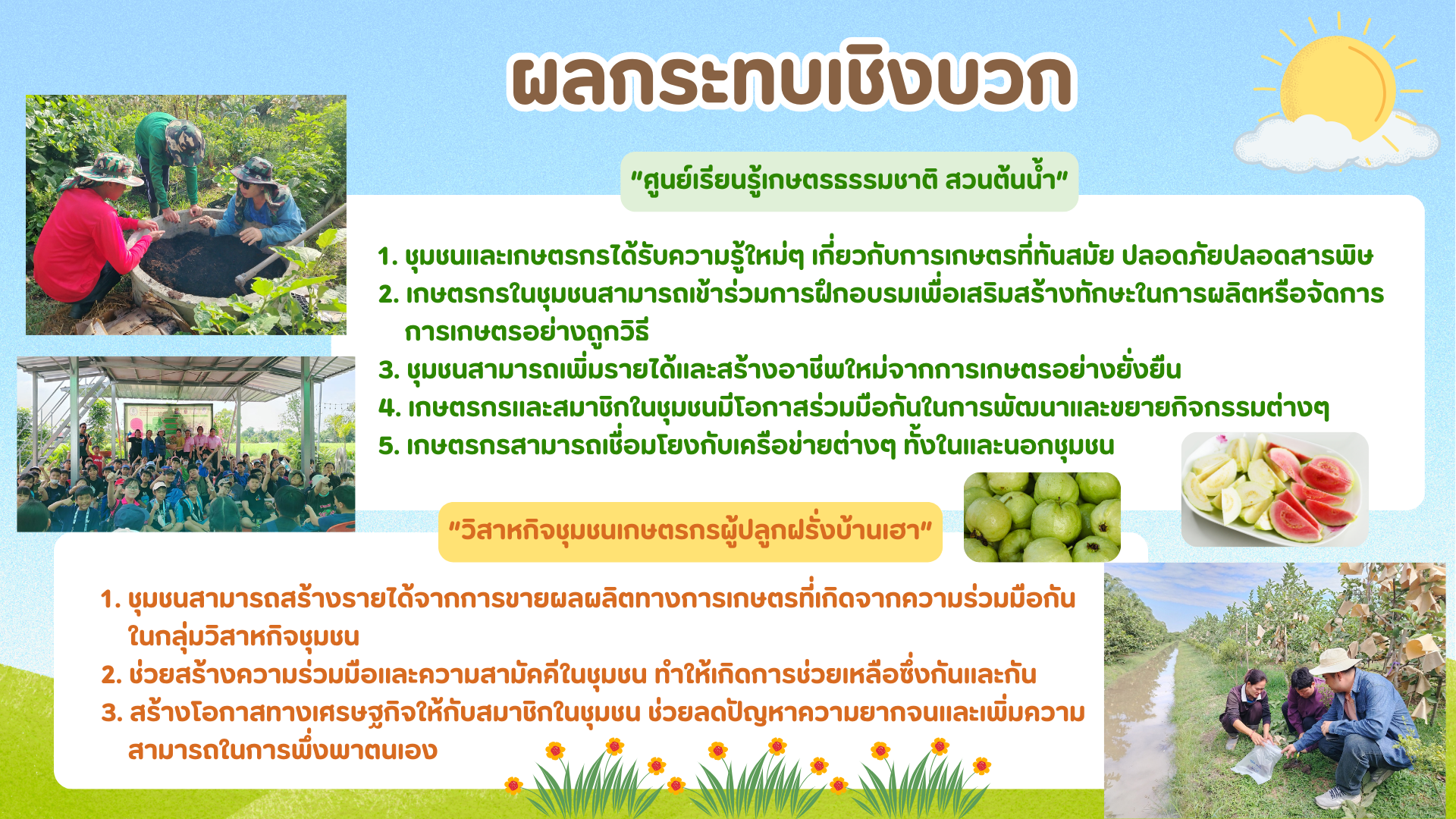 ผลกระทบเชิงบวก

"ศูนย์เรียนรู้เกษตรธรรมชาติ สวนต้นน้ำ"

1. ชุมชนและเกษตรกรได้รับความรู้ใหม่ๆ เกี่ยวกับการเกษตรที่ทันสมัย ปลอดภัยปลอดสารพิษ
2. เกษตรกรในชุมชนสามารถเข้าร่วมการฝึกอบรมเพื่อเสริมสร้างทักษะในการผลิตหรือจัดการการเกษตรอย่างถูกวิธี
3. ชุมชนสามารถเพิ่มรายได้และสร้างอาชีพใหม่จากการเกษตรอย่างยั่งยืน
4. เกษตรกรและสมาชิกในชุมชนมีโอกาสร่วมมือกันในการพัฒนาและขยายกิจกรรมต่างๆ
5. เกษตรกรสามารถเชื่อมโยงกับเครือข่ายต่างๆ ทั้งในและนอกชุมชน

"วิสาหกิจชุมชนเกษตรกรผู้ปลูกฝรั่งบ้านเฮา"

1. ชุมชนสามารถสร้างรายได้จากการขายผลผลิตทางการเกษตรที่เกิดจากความร่วมมือกันในกลุ่มวิสาหกิจชุมชน
2. ช่วยสร้างความร่วมมือและความสามัคคีในชุมชน ทำให้เกิดการช่วยเหลือซึ่งกันและกัน
3. สร้างโอกาสทางเศรษฐกิจให้กับสมาชิกในชุมชน ช่วยลดปัญหาความยากจนและเพิ่มความสามารถในการพึ่งพาตนเอง